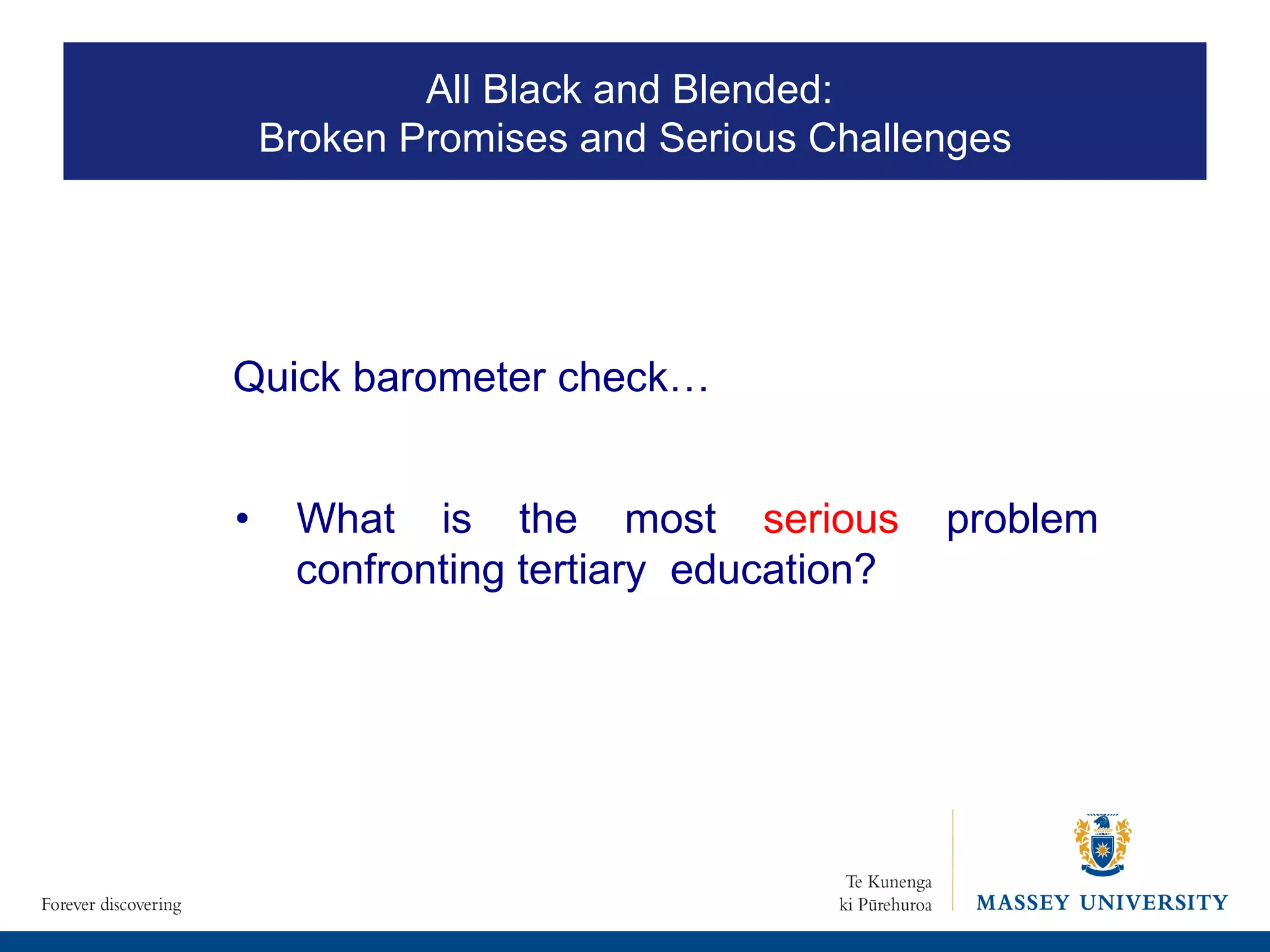 All Black and Blended:
Broken Promises and Serious Challenges

Quick barometer check…

• What is the most serious problem confronting tertiary education?

Forever discovering

Te Kunenga
ki Pūrehuroa

MASSEY UNIVERSITY